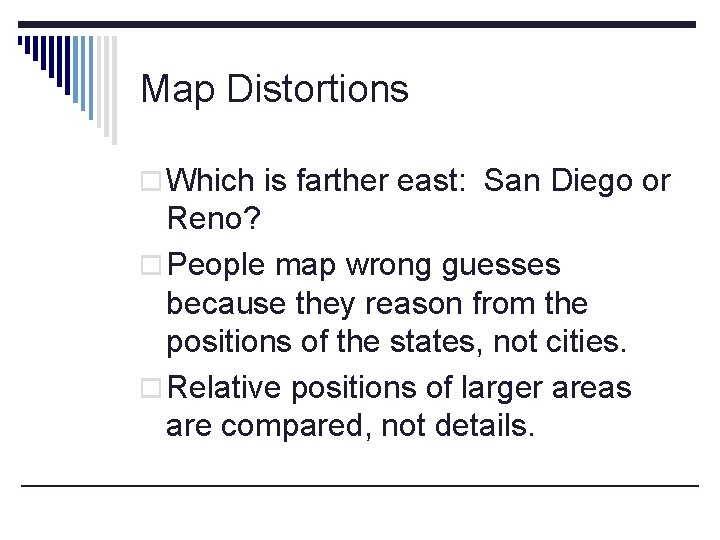 Map Distortions

□ Which is farther east:  San Diego or Reno?

□ People map wrong guesses because they reason from the positions of the states, not cities.

□ Relative positions of larger areas are compared, not details.